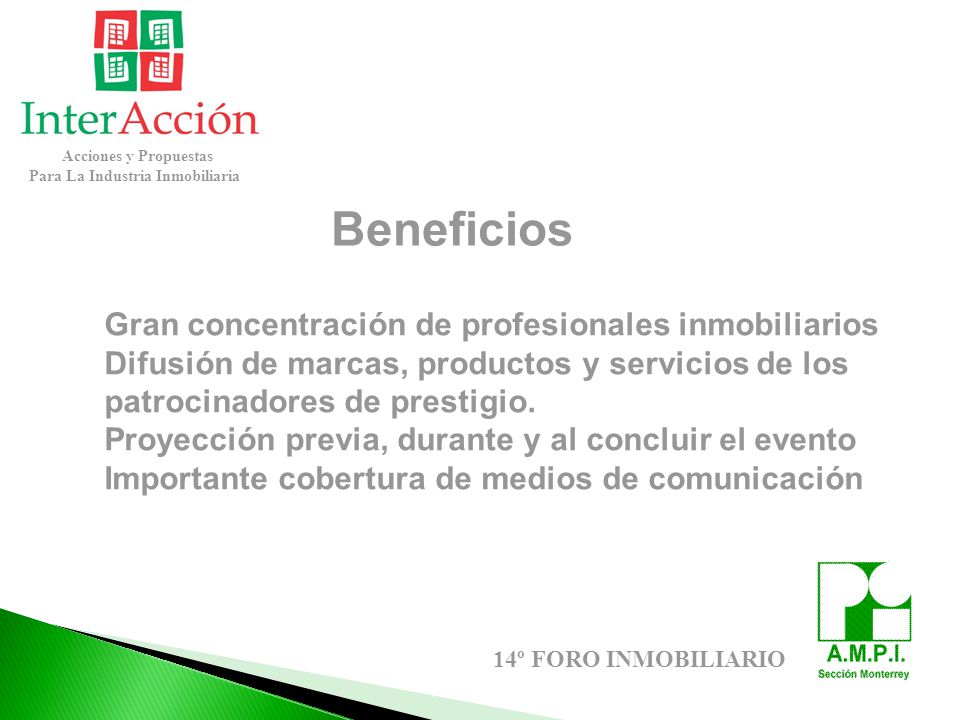 InterAcción
Acciones y Propuestas
Para La Industria Inmobiliaria

Beneficios

Gran concentración de profesionales inmobiliarios
Difusión de marcas, productos y servicios de los patrocinadores de prestigio.
Proyección previa, durante y al concluir el evento
Importante cobertura de medios de comunicación

14º FORO INMOBILIARIO

A.M.P.I.
Sección Monterrey